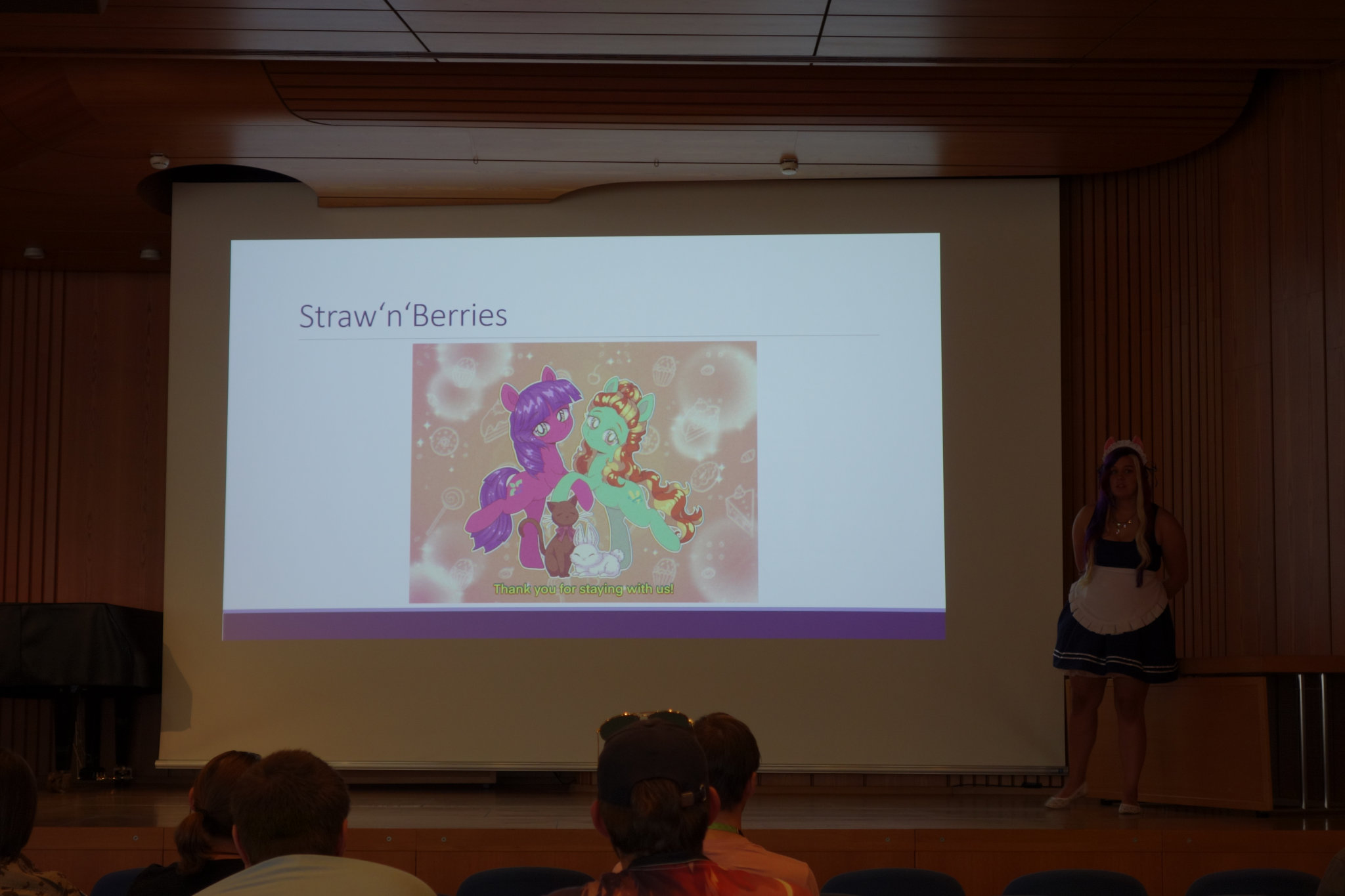 Straw‘n‘Berries

Thank you for staying with us!